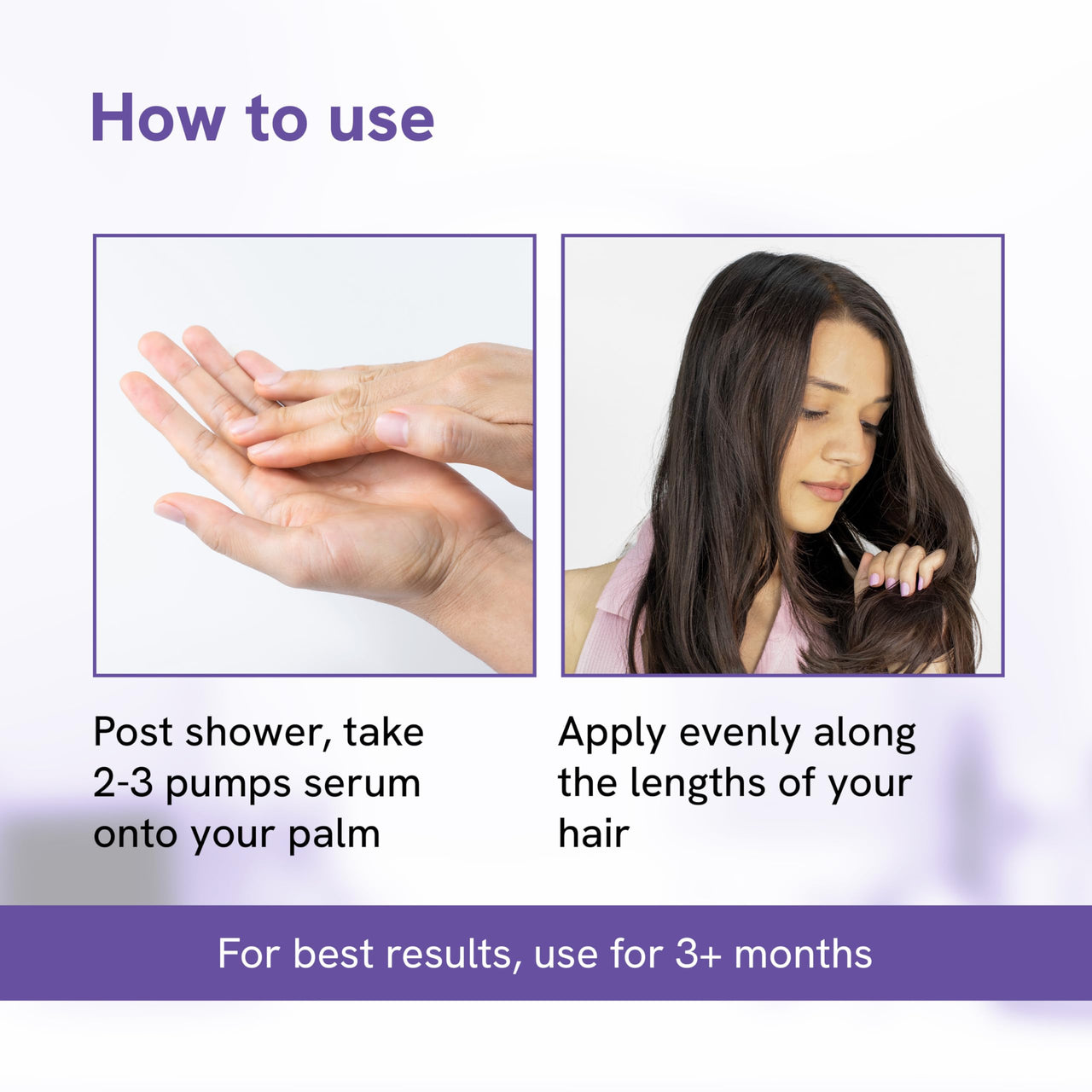 How to use

Post shower, take 2-3 pumps serum onto your palm

Apply evenly along the lengths of your hair

For best results, use for 3+ months